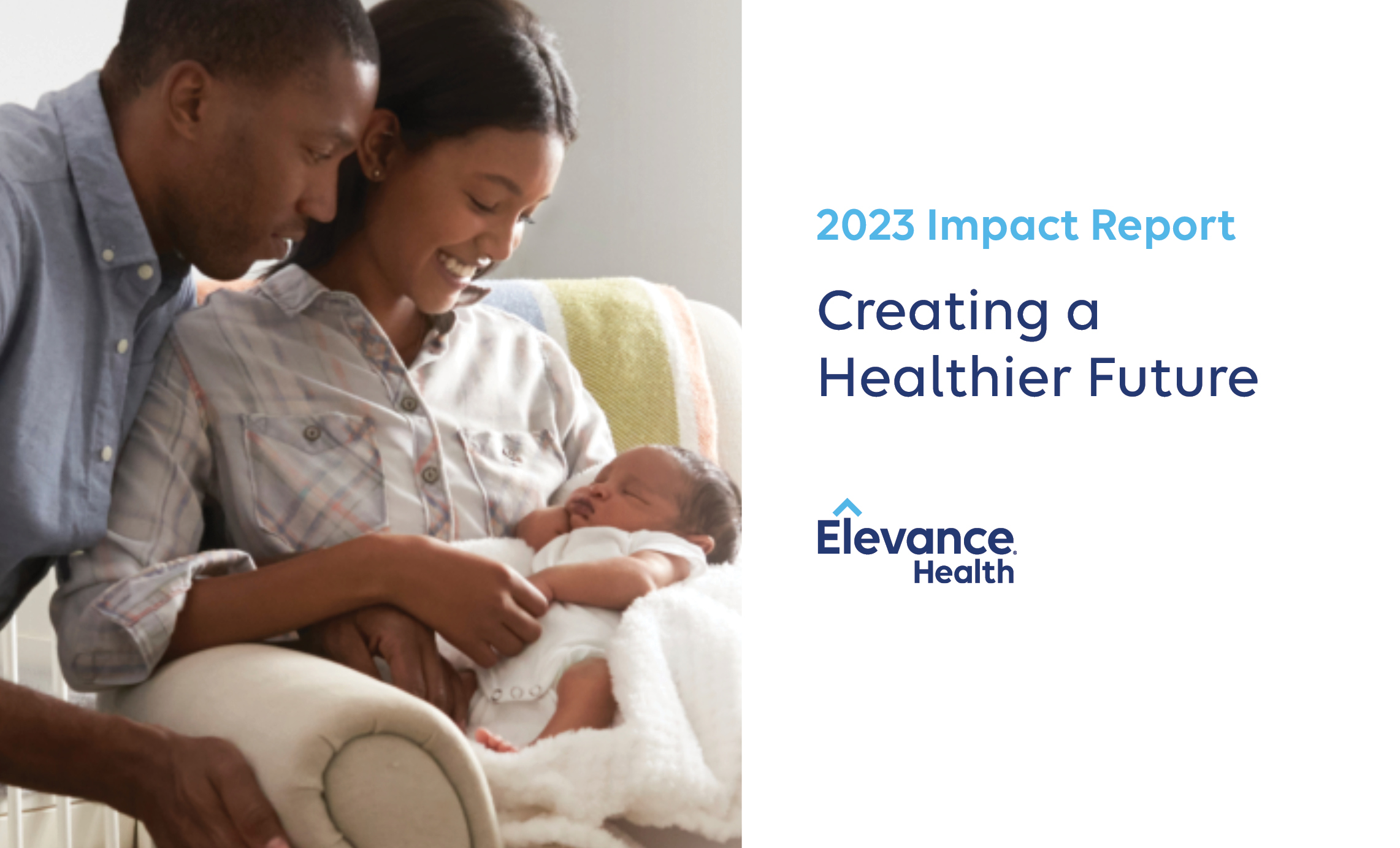 2023 Impact Report

Creating a Healthier Future

Elevance Health